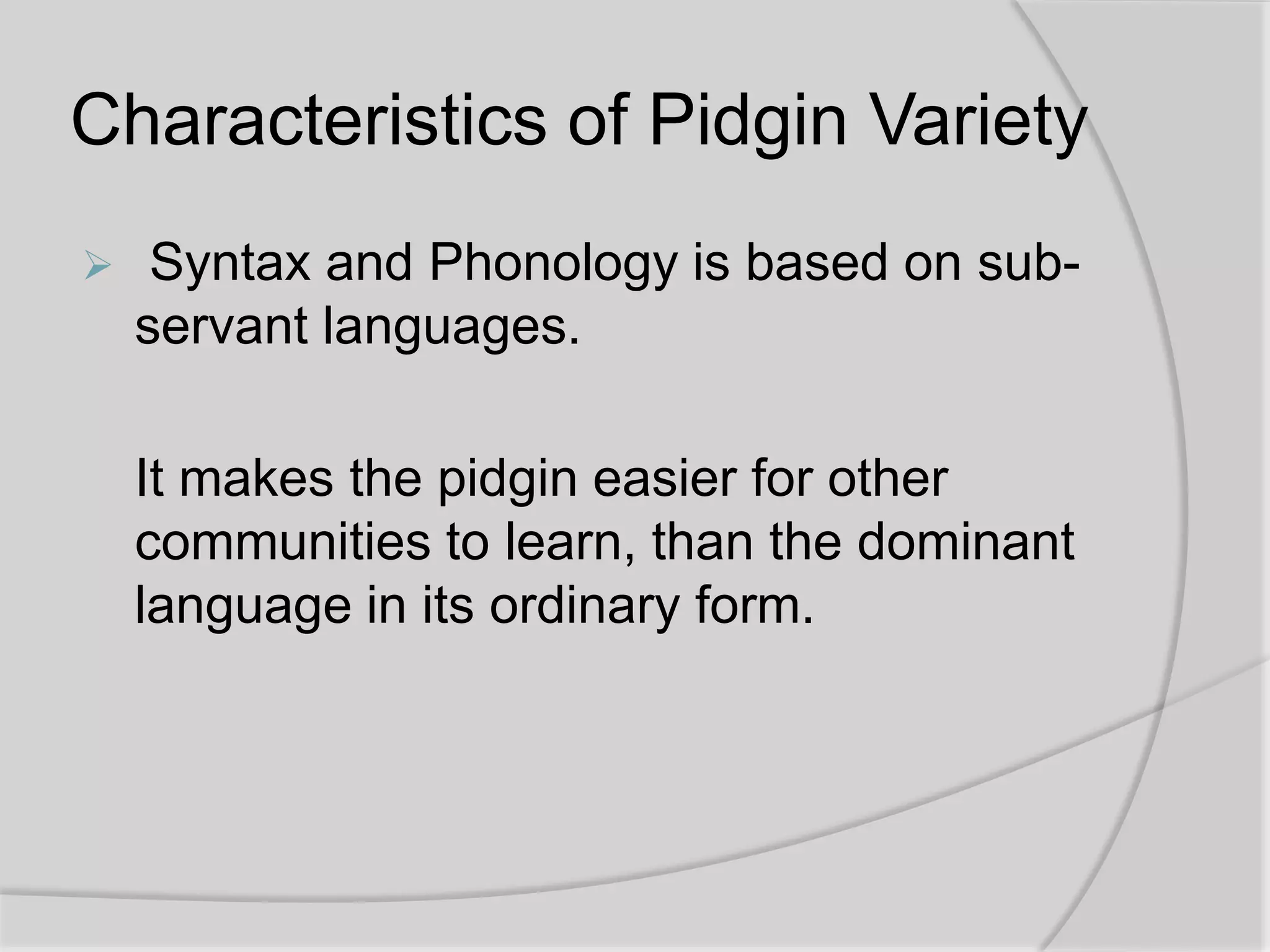 Characteristics of Pidgin Variety

➢ Syntax and Phonology is based on sub-servant languages.

It makes the pidgin easier for other communities to learn, than the dominant language in its ordinary form.